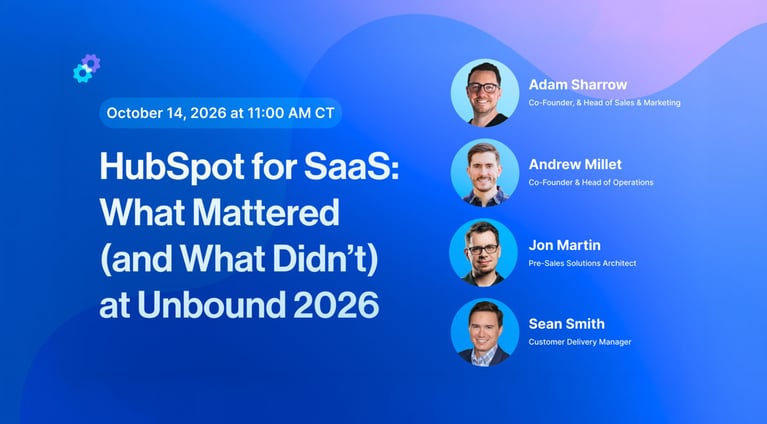 October 14, 2026 at 11:00 AM CT

HubSpot for SaaS: What Mattered (and What Didn't) at Unbound 2026

Adam Sharrow
Co-Founder, & Head of Sales & Marketing

Andrew Millet
Co-Founder & Head of Operations

Jon Martin
Pre-Sales Solutions Architect

Sean Smith
Customer Delivery Manager